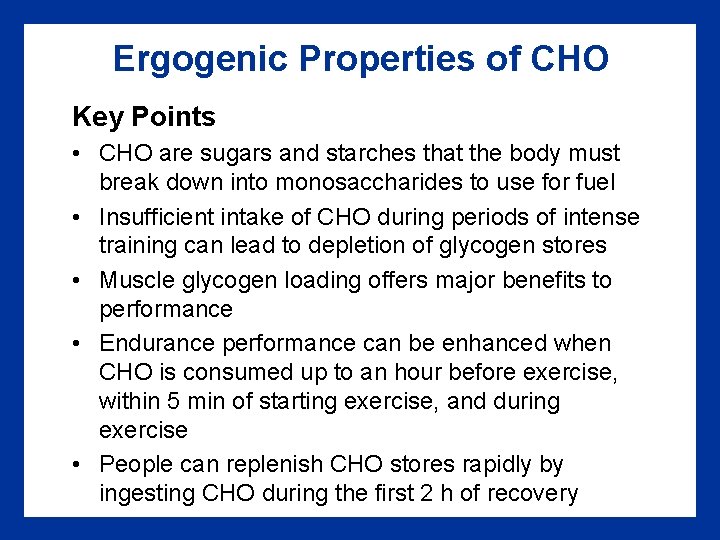 Ergogenic Properties of CHO

Key Points

• CHO are sugars and starches that the body must break down into monosaccharides to use for fuel

• Insufficient intake of CHO during periods of intense training can lead to depletion of glycogen stores

• Muscle glycogen loading offers major benefits to performance

• Endurance performance can be enhanced when CHO is consumed up to an hour before exercise, within 5 min of starting exercise, and during exercise

• People can replenish CHO stores rapidly by ingesting CHO during the first 2 h of recovery